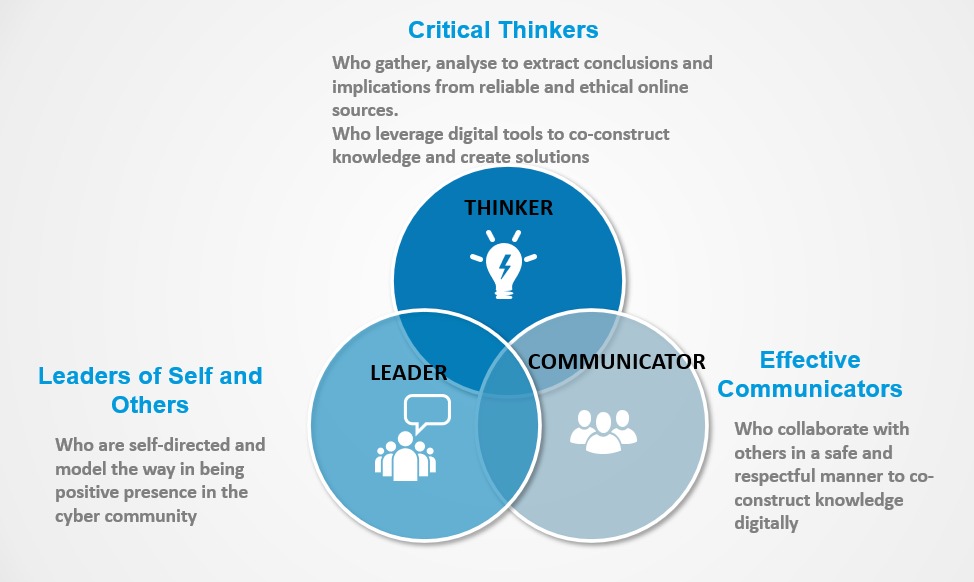 Critical Thinkers

Who gather, analyse to extract conclusions and implications from reliable and ethical online sources.
Who leverage digital tools to co-construct knowledge and create solutions

THINKER

LEADER

COMMUNICATOR

Leaders of Self and Others

Who are self-directed and model the way in being positive presence in the cyber community

Effective Communicators

Who collaborate with others in a safe and respectful manner to co-construct knowledge digitally